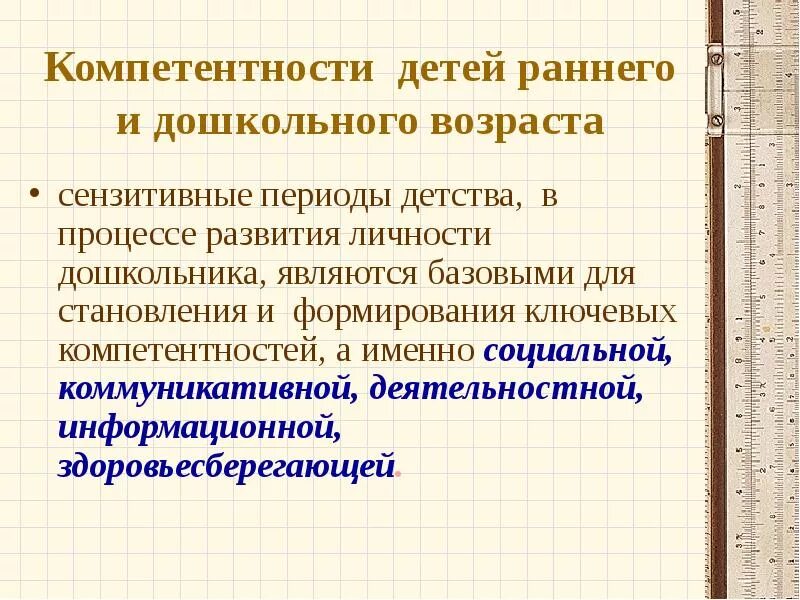 Компетентности детей раннего и дошкольного возраста

• сензитивные периоды детства, в процессе развития личности дошкольника, являются базовыми для становления и формирования ключевых компетентностей, а именно социальной, коммуникативной, деятельностной, информационной, здоровьесберегающей.